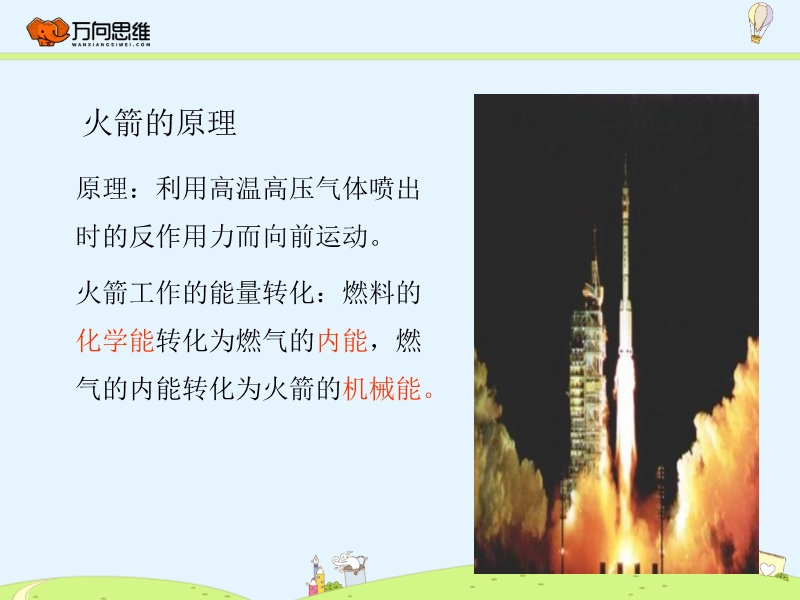 万向思维
WANXIANGSIWEI.COM

火箭的原理

原理：利用高温高压气体喷出时的反作用力而向前运动。

火箭工作的能量转化：燃料的化学能转化为燃气的内能，燃气的内能转化为火箭的机械能。